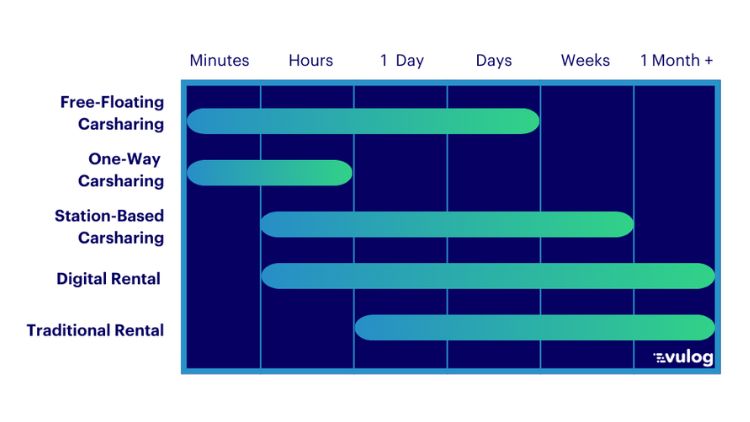 Minutes Hours 1 Day Days Weeks 1 Month +

Free-Floating Carsharing

One-Way Carsharing

Station-Based Carsharing

Digital Rental

Traditional Rental

vulog